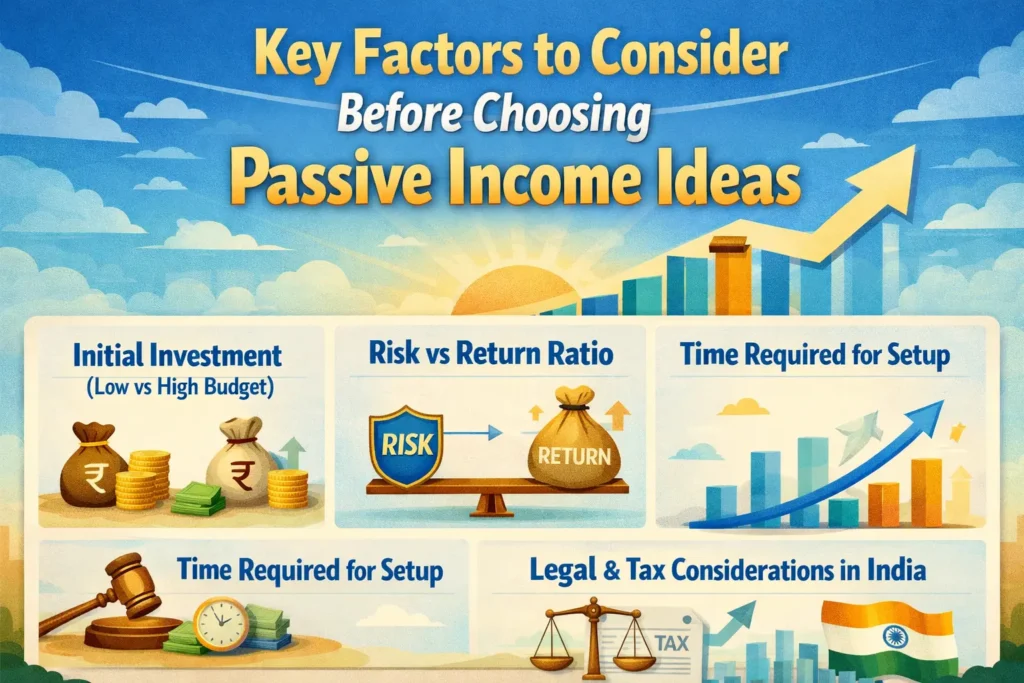 Key Factors to Consider
Before Choosing
Passive Income Ideas

Initial Investment
(Low vs High Budget)

₹ ₹

Risk vs Return Ratio

RISK
RETURN

Time Required for Setup

Time Required for Setup

Legal & Tax Considerations in India

TAX